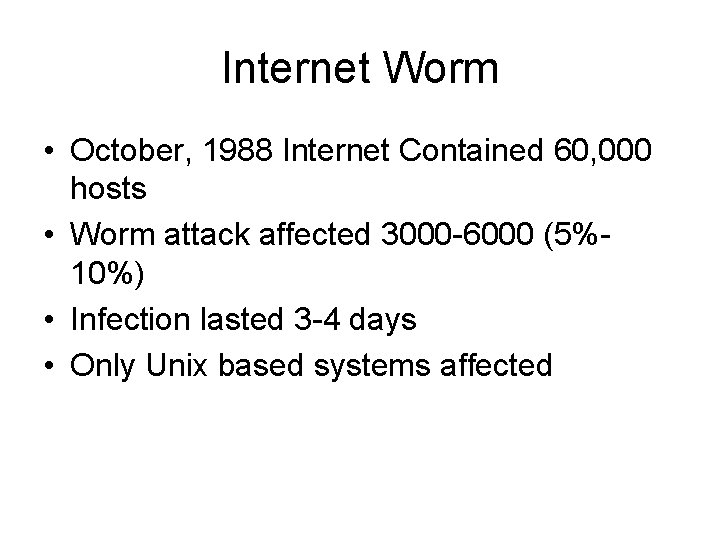 Internet Worm

• October, 1988 Internet Contained 60,000 hosts
• Worm attack affected 3000-6000 (5%-10%)
• Infection lasted 3-4 days
• Only Unix based systems affected